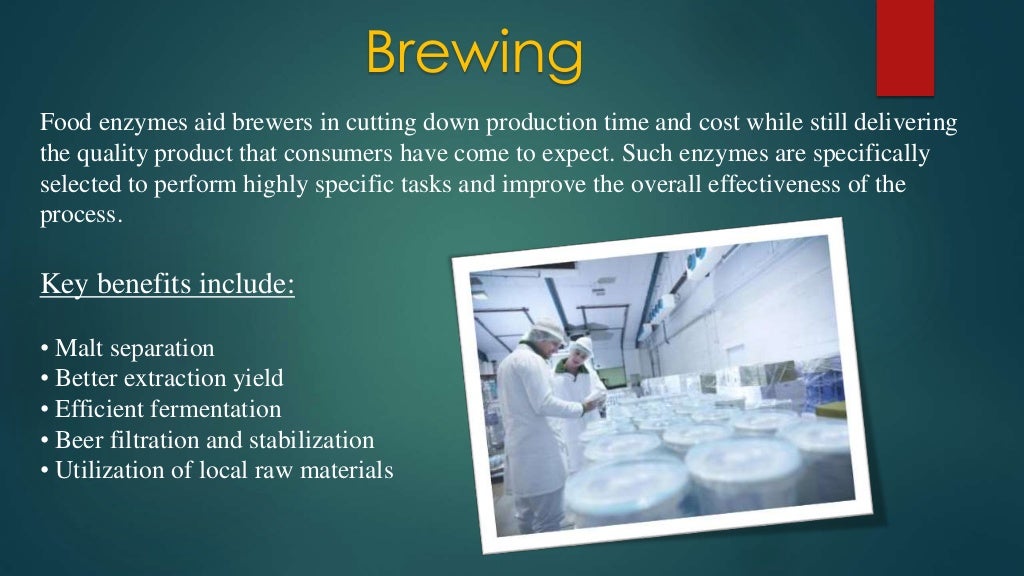 Brewing

Food enzymes aid brewers in cutting down production time and cost while still delivering the quality product that consumers have come to expect. Such enzymes are specifically selected to perform highly specific tasks and improve the overall effectiveness of the process.

Key benefits include:

• Malt separation
• Better extraction yield
• Efficient fermentation
• Beer filtration and stabilization
• Utilization of local raw materials